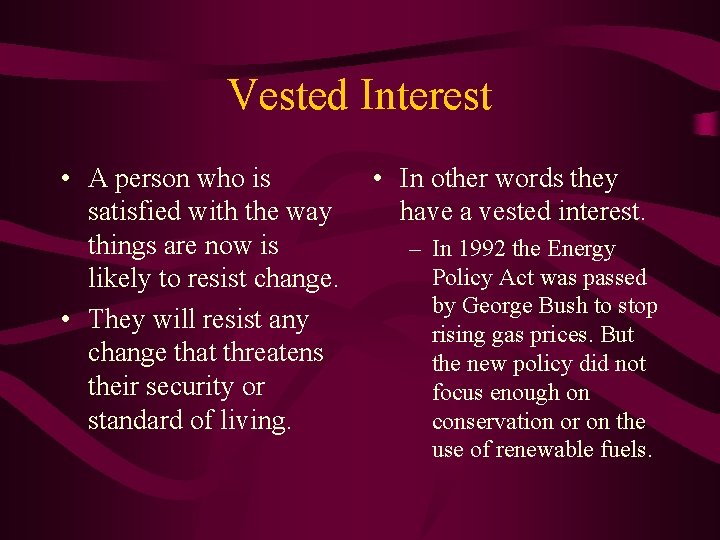 Vested Interest

• A person who is satisfied with the way things are now is likely to resist change.

• They will resist any change that threatens their security or standard of living.

• In other words they have a vested interest.

– In 1992 the Energy Policy Act was passed by George Bush to stop rising gas prices. But the new policy did not focus enough on conservation or on the use of renewable fuels.